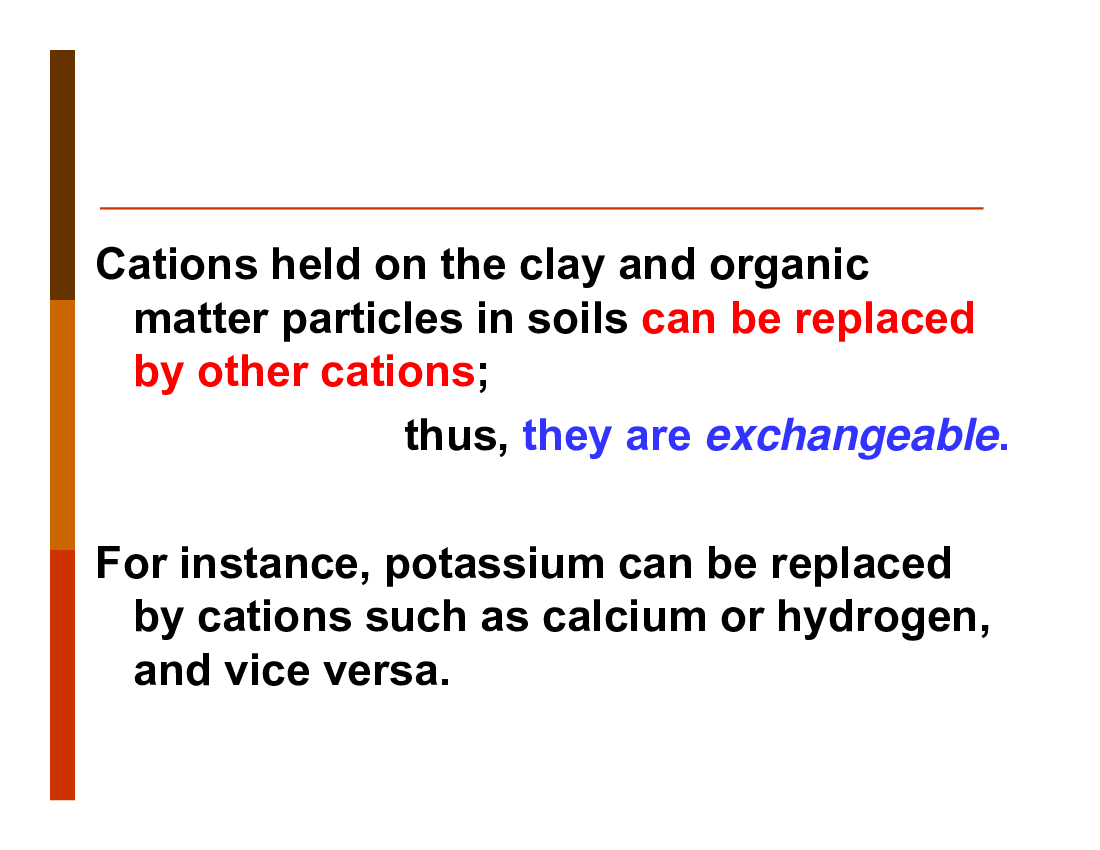 Cations held on the clay and organic matter particles in soils can be replaced by other cations;

thus, they are exchangeable.

For instance, potassium can be replaced by cations such as calcium or hydrogen, and vice versa.